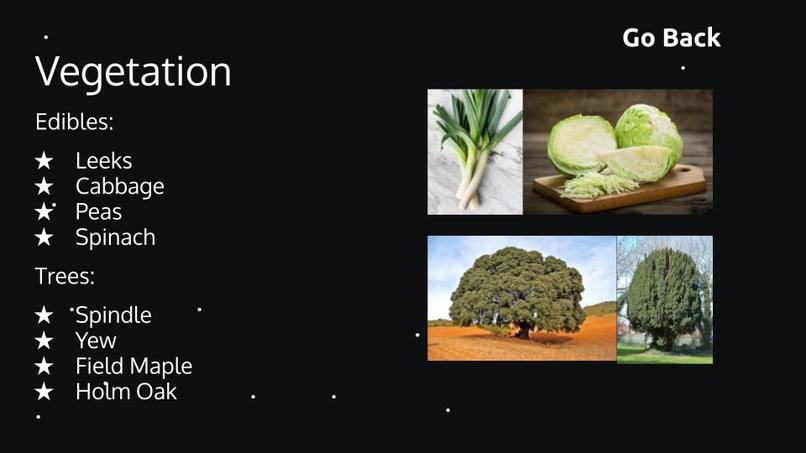 Go Back

Vegetation

Edibles:

★ Leeks
★ Cabbage
★ Peas
★ Spinach

Trees:

★ Spindle
★ Yew
★ Field Maple
★ Holm Oak